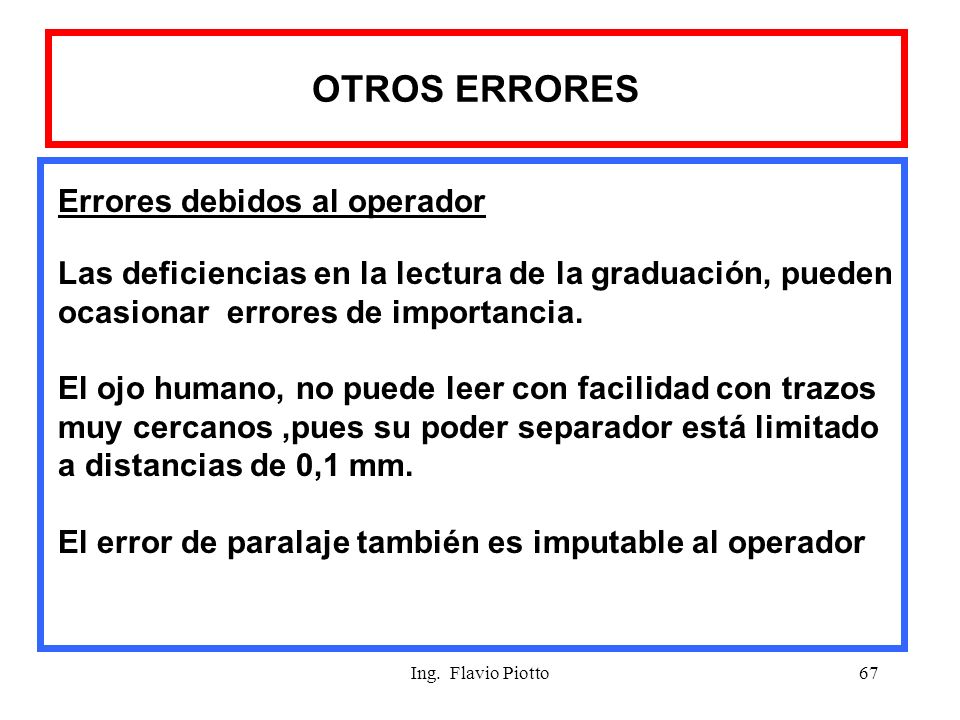 OTROS ERRORES

Errores debidos al operador

Las deficiencias en la lectura de la graduación, pueden ocasionar  errores de importancia.

El ojo humano, no puede leer con facilidad con trazos muy cercanos ,pues su poder separador está limitado a distancias de 0,1 mm.

El error de paralaje también es imputable al operador

Ing.  Flavio Piotto

67